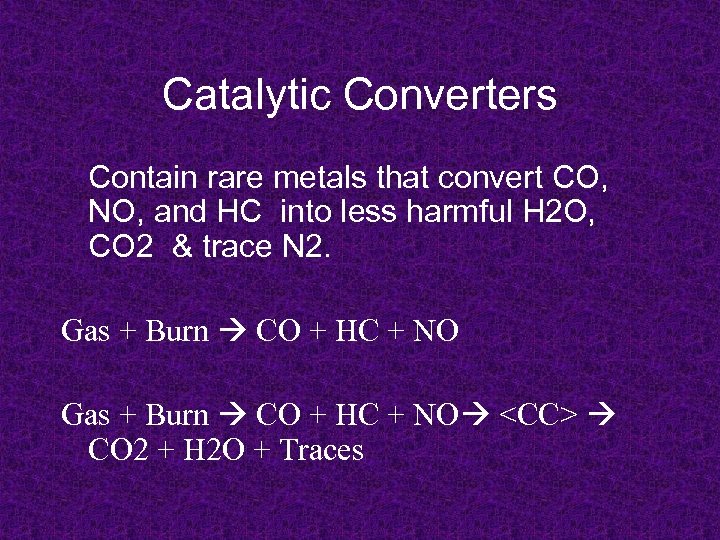 Catalytic Converters

Contain rare metals that convert CO, NO, and HC into less harmful H2O, CO2 & trace N2.

Gas + Burn → CO + HC + NO

Gas + Burn → CO + HC + NO→ <CC> → CO2 + H2O + Traces